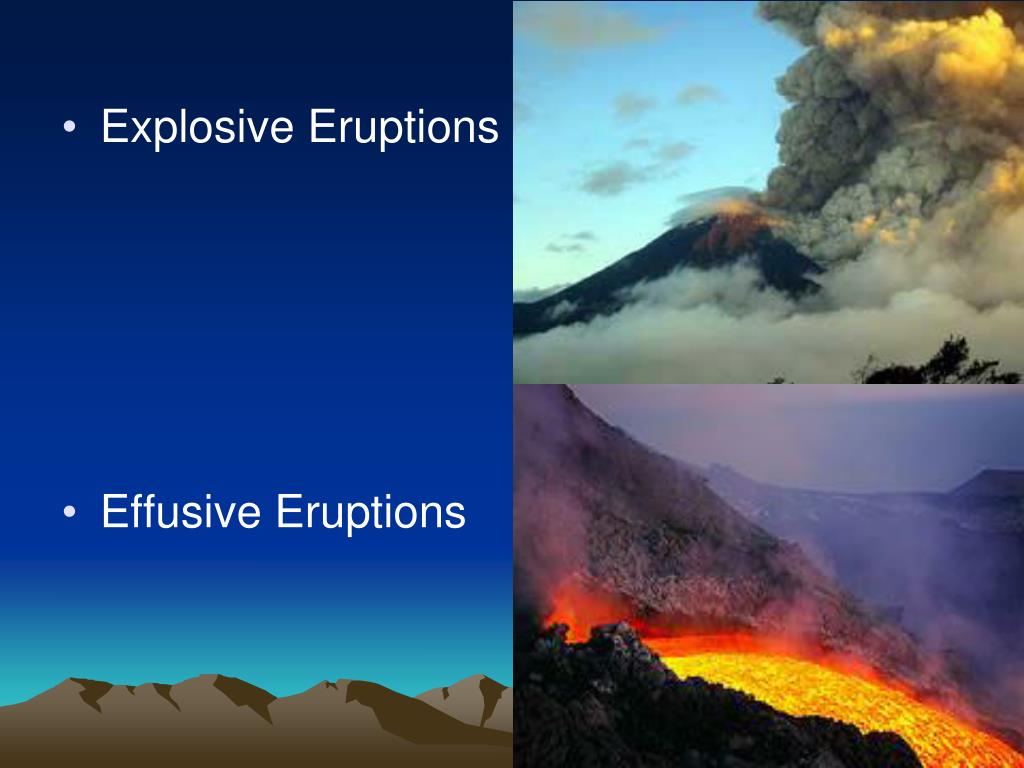 • Explosive Eruptions

• Effusive Eruptions